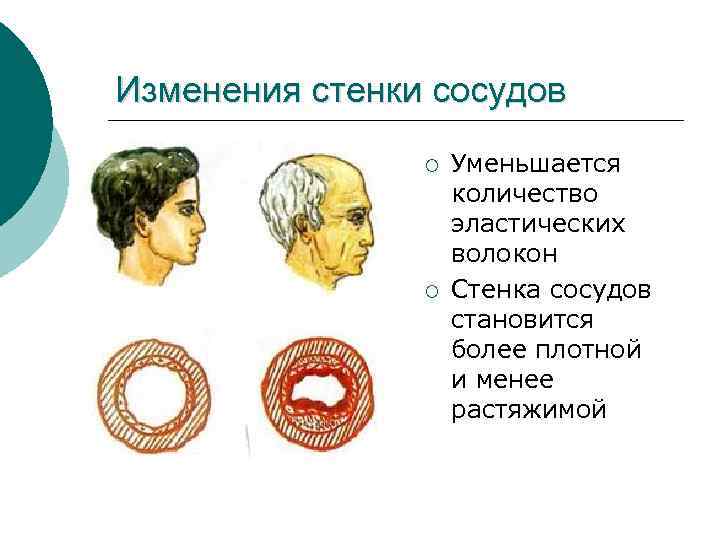 Изменения стенки сосудов

○ Уменьшается количество эластических волокон

○ Стенка сосудов становится более плотной и менее растяжимой